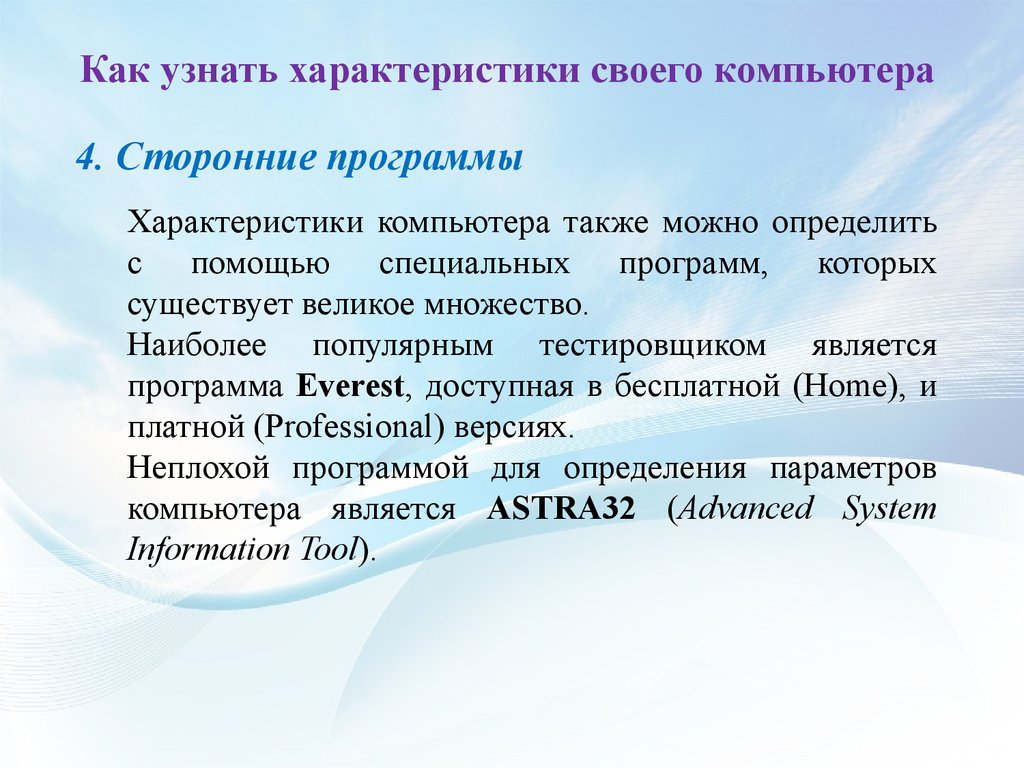 Как узнать характеристики своего компьютера

4. Сторонние программы

Характеристики компьютера также можно определить с помощью специальных программ, которых существует великое множество.

Наиболее популярным тестировщиком является программа Everest, доступная в бесплатной (Home), и платной (Professional) версиях.

Неплохой программой для определения параметров компьютера является ASTRA32 (Advanced System Information Tool).